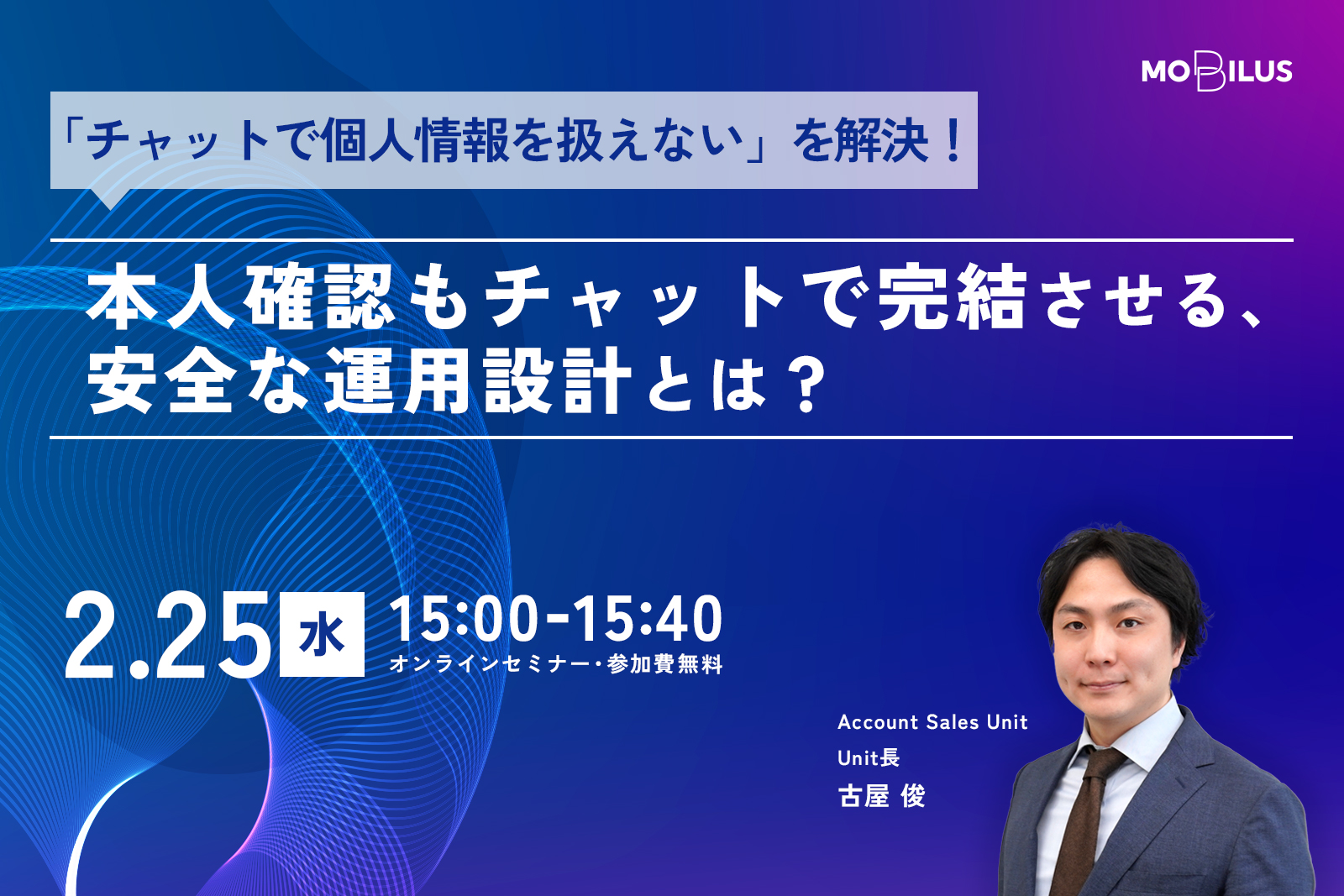 MOBILUS

「チャットで個人情報を扱えない」を解決！

本人確認もチャットで完結させる、安全な運用設計とは？

2.25 水 15:00-15:40
オンラインセミナー・参加費無料

Account Sales Unit
Unit長
古屋 俊